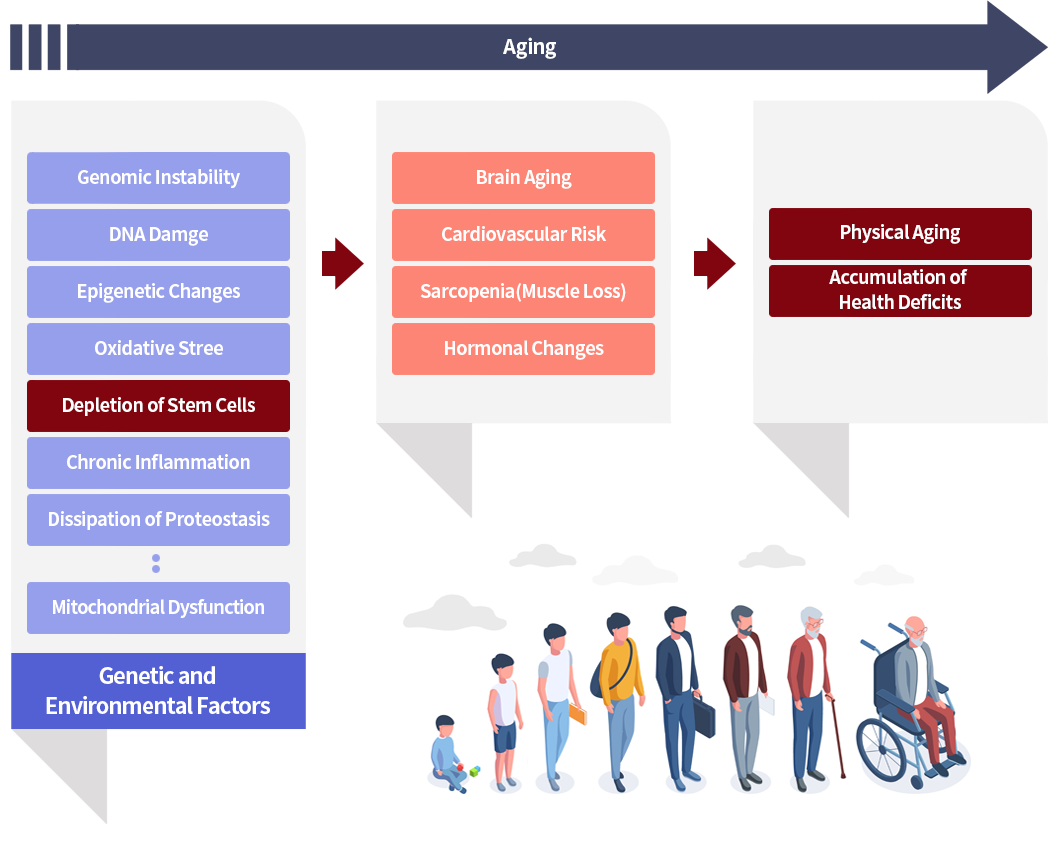 Aging

Genomic Instability
DNA Damge
Epigenetic Changes
Oxidative Stree
Depletion of Stem Cells
Chronic Inflammation
Dissipation of Proteostasis
Mitochondrial Dysfunction

Genetic and Environmental Factors

Brain Aging
Cardiovascular Risk
Sarcopenia(Muscle Loss)
Hormonal Changes

Physical Aging
Accumulation of Health Deficits